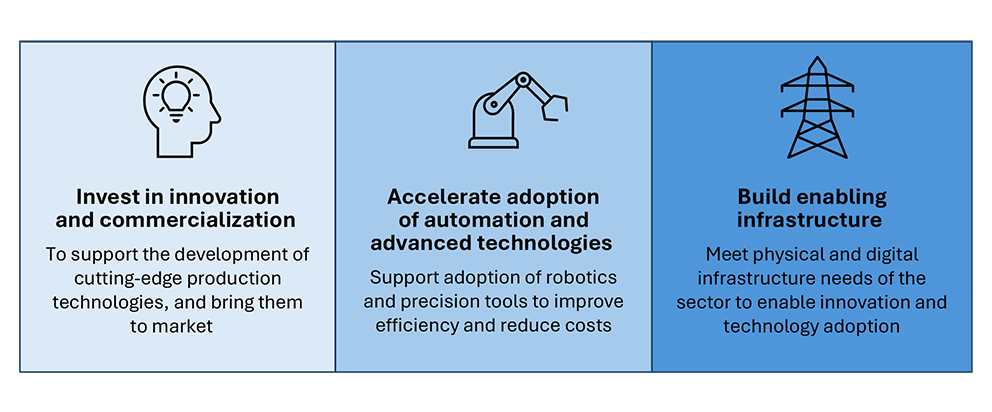 Invest in innovation and commercialization

To support the development of cutting-edge production technologies, and bring them to market

Accelerate adoption of automation and advanced technologies

Support adoption of robotics and precision tools to improve efficiency and reduce costs

Build enabling infrastructure

Meet physical and digital infrastructure needs of the sector to enable innovation and technology adoption